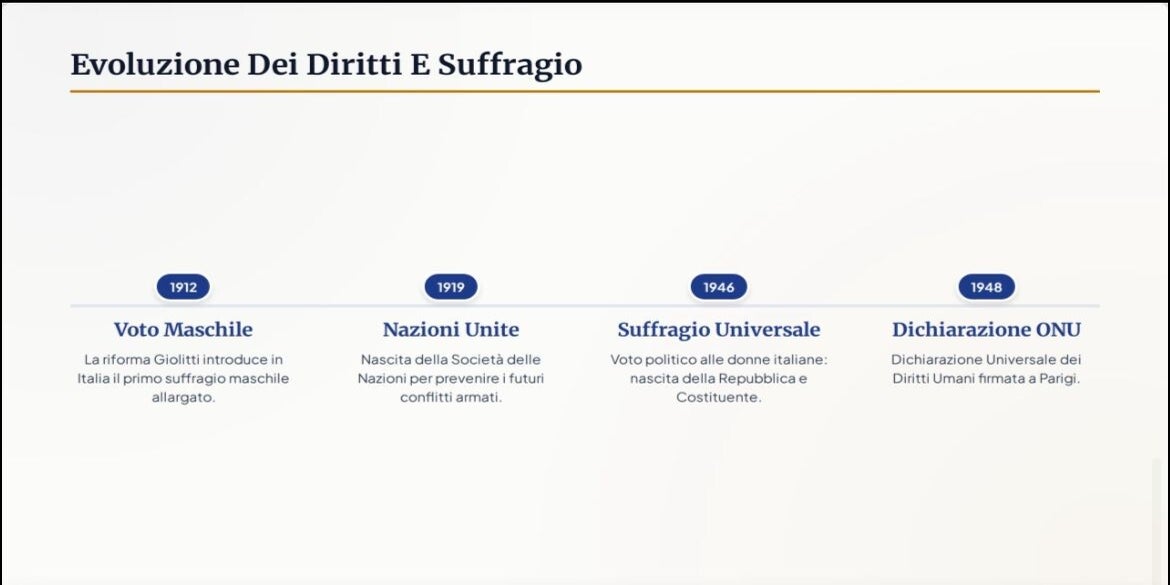 Evoluzione Dei Diritti E Suffragio

1912

Voto Maschile

La riforma Giolitti introduce in Italia il primo suffragio maschile allargato.

1919

Nazioni Unite

Nascita della Società delle Nazioni per prevenire i futuri conflitti armati.

1946

Suffragio Universale

Voto politico alle donne italiane: nascita della Repubblica e Costituente.

1948

Dichiarazione ONU

Dichiarazione Universale dei Diritti Umani firmata a Parigi.